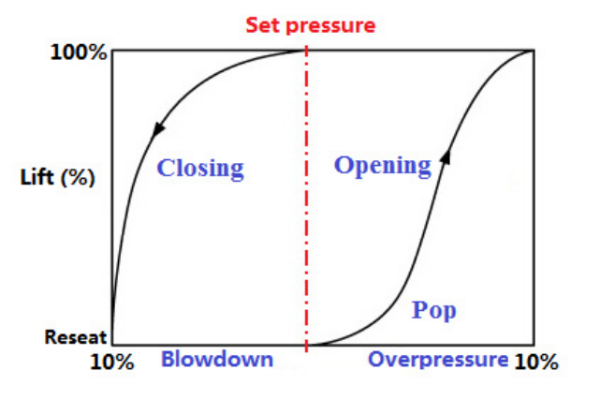 Set pressure

100%

Lift (%)

Closing

Opening

Pop

Reseat

10%

Blowdown

Overpressure

10%